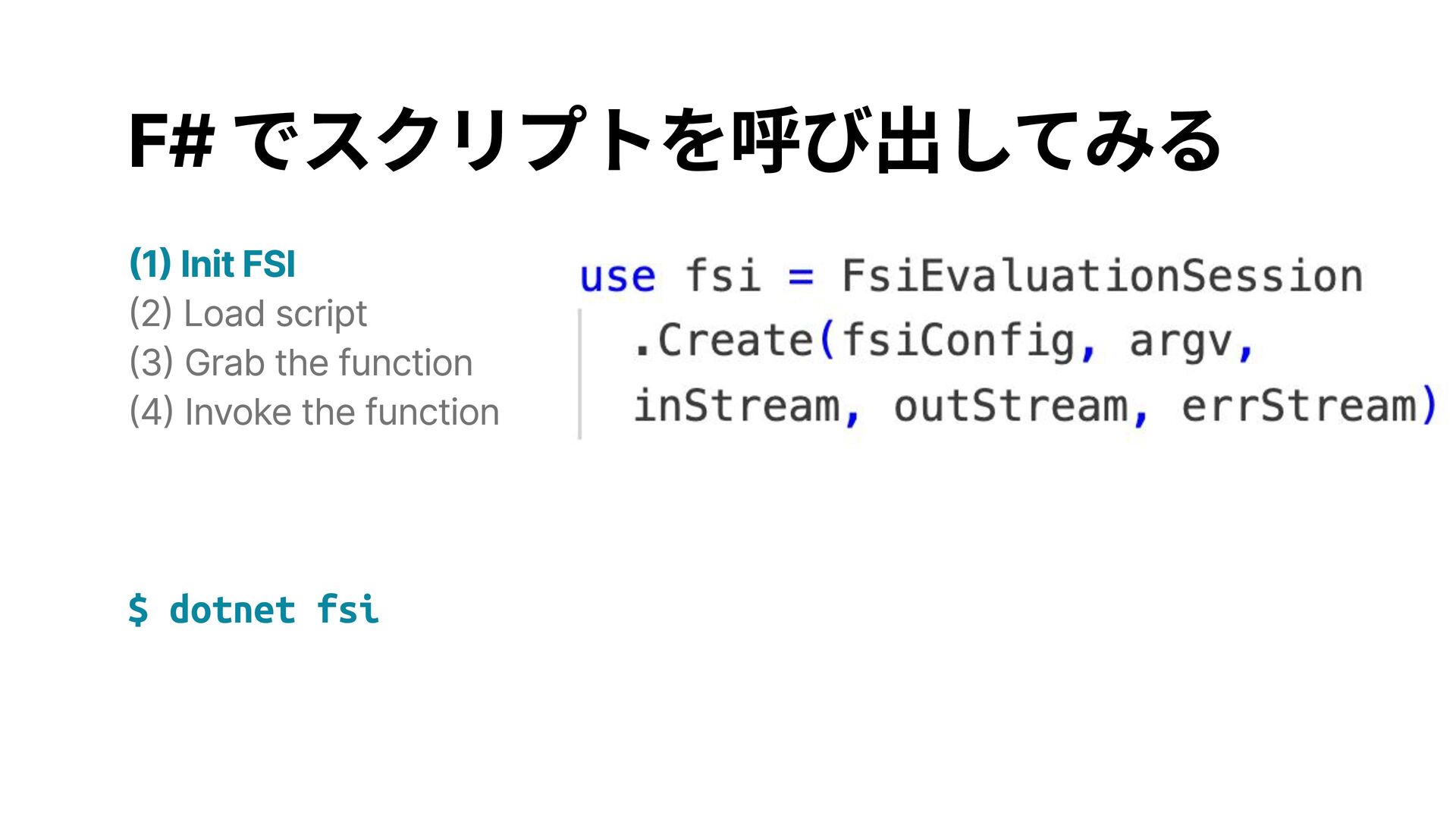 F# でスクリプトを呼び出してみる

(1) Init FSI
(2) Load script
(3) Grab the function
(4) Invoke the function

use fsi = FsiEvaluationSession
  .Create(fsiConfig, argv,
  inStream, outStream, errStream)

$ dotnet fsi